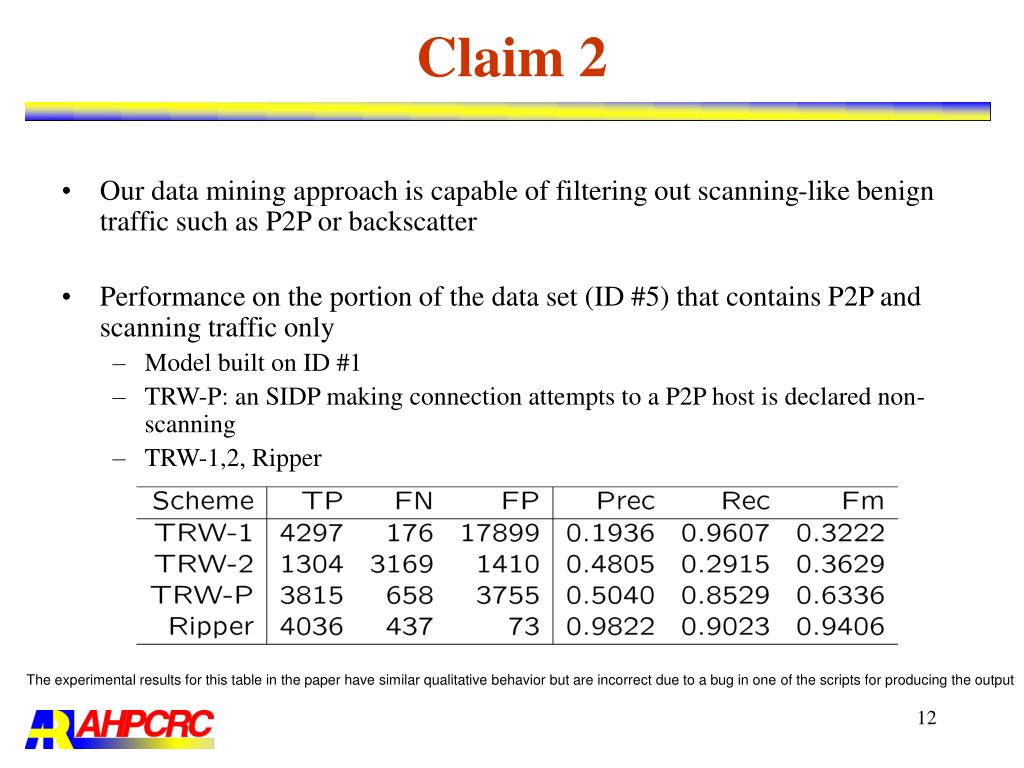 Claim 2

• Our data mining approach is capable of filtering out scanning-like benign traffic such as P2P or backscatter

• Performance on the portion of the data set (ID #5) that contains P2P and scanning traffic only
– Model built on ID #1
– TRW-P: an SIDP making connection attempts to a P2P host is declared non-scanning
– TRW-1,2, Ripper

| Scheme | TP | FN | FP | Prec | Rec | Fm |
|---|---|---|---|---|---|---|
| TRW-1 | 4297 | 176 | 17899 | 0.1936 | 0.9607 | 0.3222 |
| TRW-2 | 1304 | 3169 | 1410 | 0.4805 | 0.2915 | 0.3629 |
| TRW-P | 3815 | 658 | 3755 | 0.5040 | 0.8529 | 0.6336 |
| Ripper | 4036 | 437 | 73 | 0.9822 | 0.9023 | 0.9406 |

The experimental results for this table in the paper have similar qualitative behavior but are incorrect due to a bug in one of the scripts for producing the output

AHPCRC

12